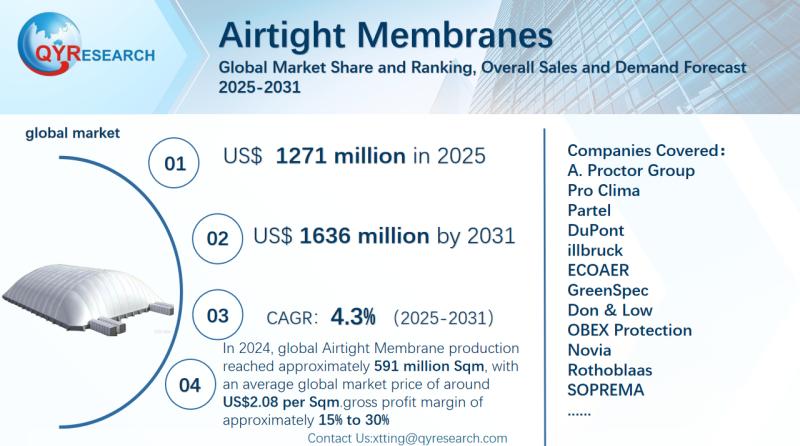 QYRESEARCH

Airtight Membranes

Global Market Share and Ranking, Overall Sales and Demand Forecast 2025-2031

global market

01 US$ 1271 million in 2025

02 US$ 1636 million by 2031

03 CAGR: 4.3% (2025-2031)

04 In 2024, global Airtight Membrane production reached approximately 591 million Sqm, with an average global market price of around US$2.08 per Sqm.gross profit margin of approximately 15% to 30%

Contact Us:xtting@qyresearch.com

Companies Covered:
A. Proctor Group
Pro Clima
Partel
DuPont
illbruck
ECOAER
GreenSpec
Don & Low
OBEX Protection
Novia
Rothoblaas
SOPREMA
......